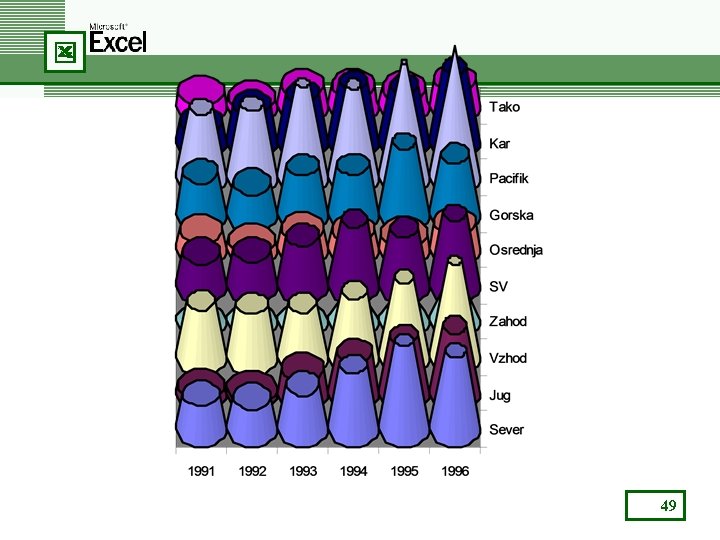 Microsoft® Excel

Tako
Kar
Pacifik
Gorska
Osrednja
SV
Zahod
Vzhod
Jug
Sever

1991 1992 1993 1994 1995 1996

49